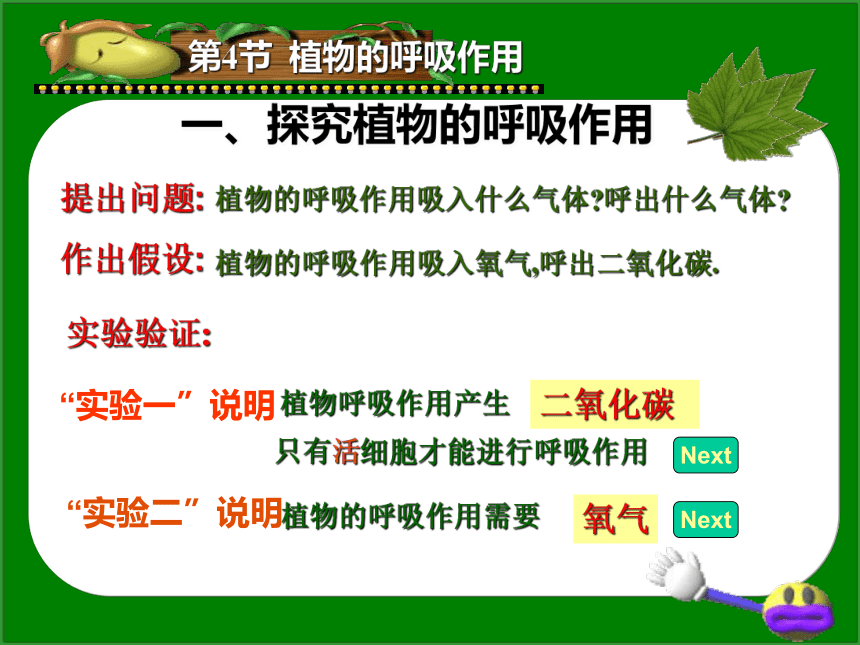 第4节 植物的呼吸作用

一、探究植物的呼吸作用

提出问题: 植物的呼吸作用吸入什么气体?呼出什么气体?

作出假设: 植物的呼吸作用吸入氧气,呼出二氧化碳.

实验验证:

“实验一”说明 植物呼吸作用产生 二氧化碳

只有活细胞才能进行呼吸作用 Next

“实验二”说明 植物的呼吸作用需要 氧气 Next